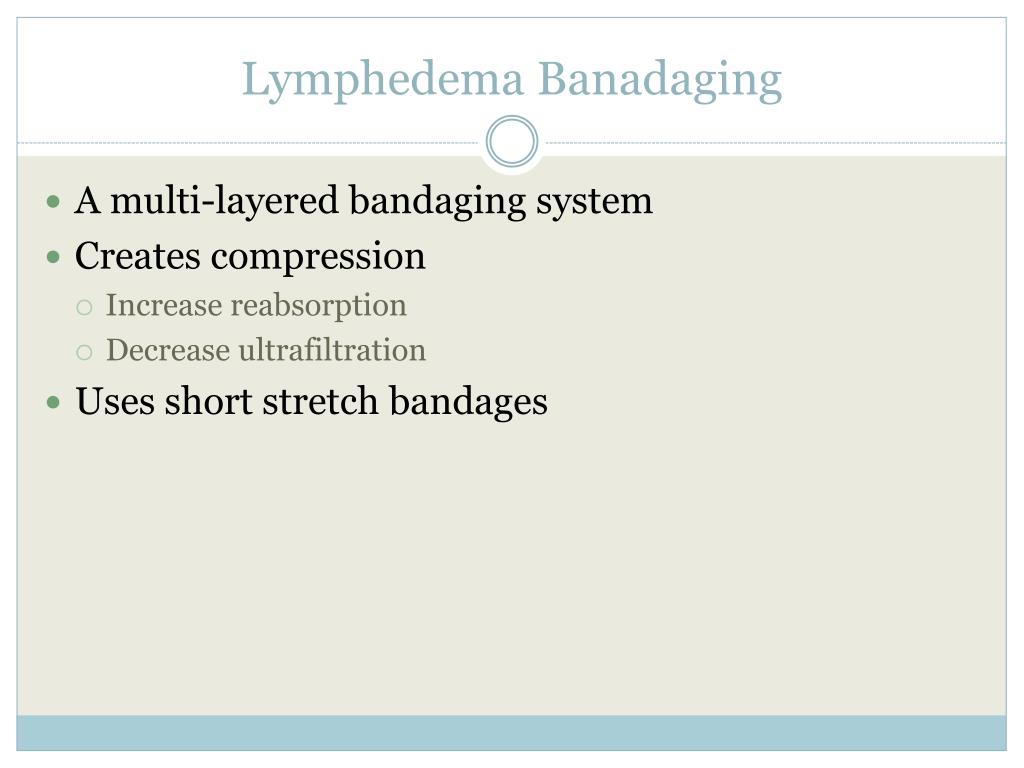 Lymphedema Banadaging

- A multi-layered bandaging system
- Creates compression
  - Increase reabsorption
  - Decrease ultrafiltration
- Uses short stretch bandages